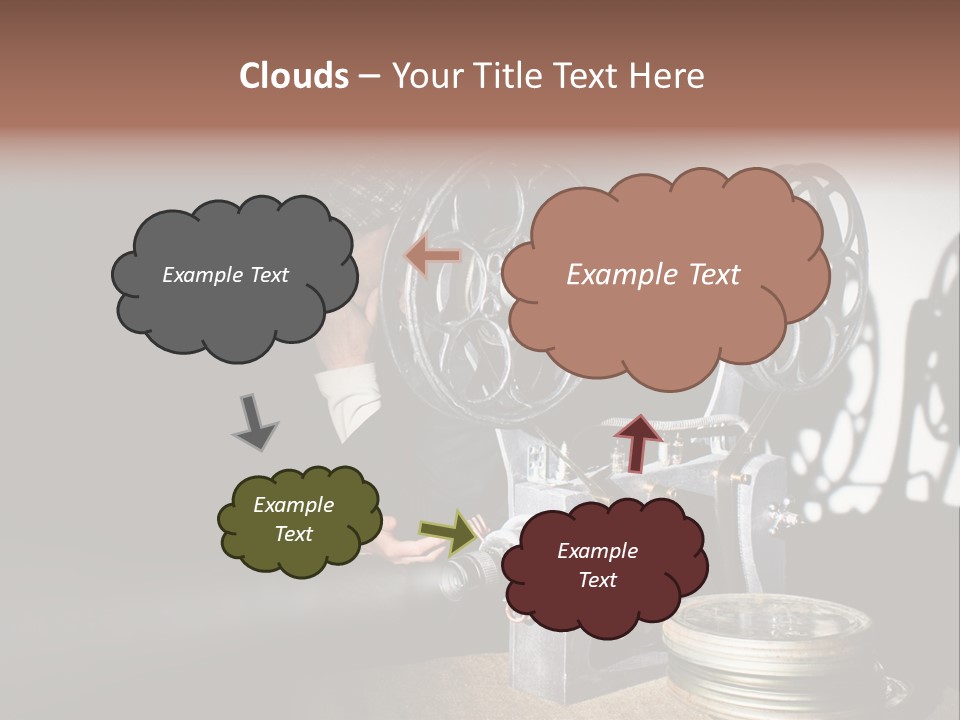 Clouds – Your Title Text Here

Example Text

Example Text

Example Text

Example Text